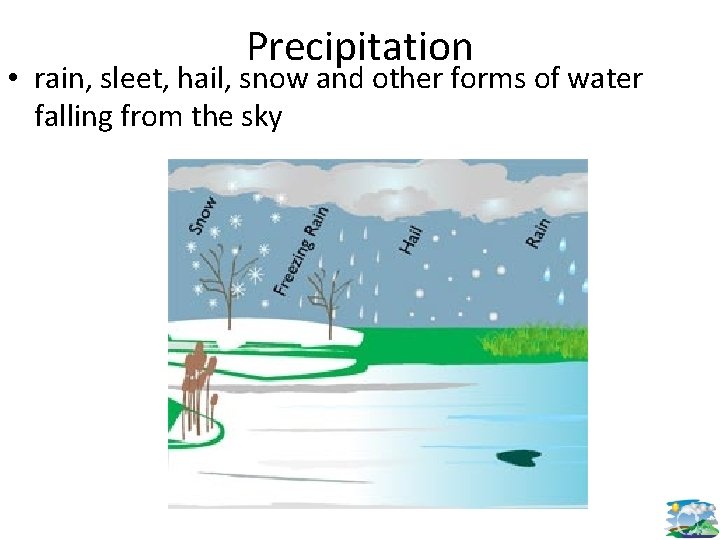 Precipitation

• rain, sleet, hail, snow and other forms of water falling from the sky

Snow

Freezing Rain

Hail

Rain